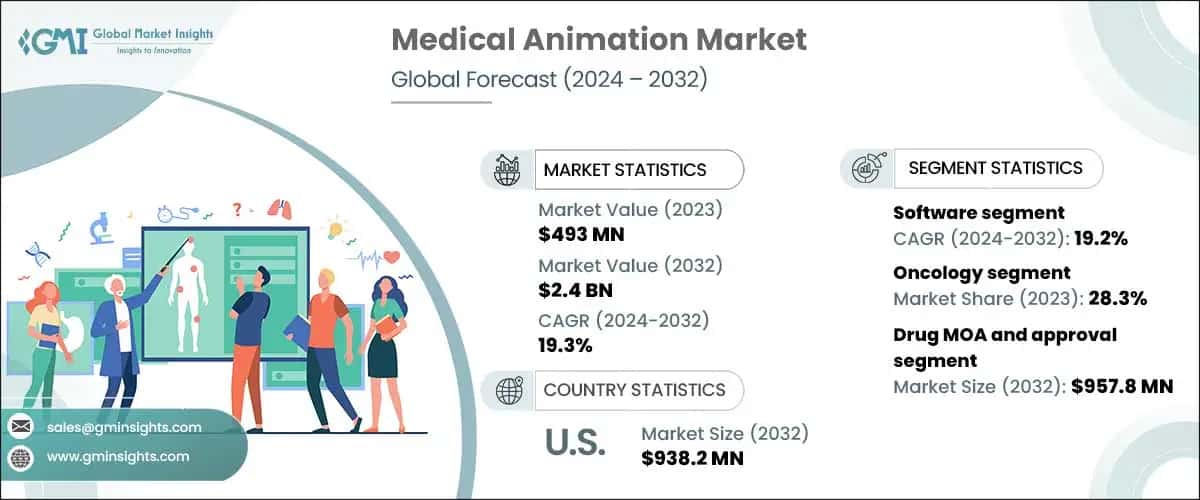 GMI Global Market Insights
Insights to Innovation

Medical Animation Market
Global Forecast (2024 – 2032)

MARKET STATISTICS

Market Value (2023)
$493 MN

Market Value (2032)
$2.4 BN

CAGR (2024-2032)
19.3%

COUNTRY STATISTICS

U.S.
Market Size (2032)
$938.2 MN

SEGMENT STATISTICS

Software segment
CAGR (2024-2032): 19.2%

Oncology segment
Market Share (2023): 28.3%

Drug MOA and approval segment
Market Size (2032): $957.8 MN

sales@gminsights.com

www.gminsights.com